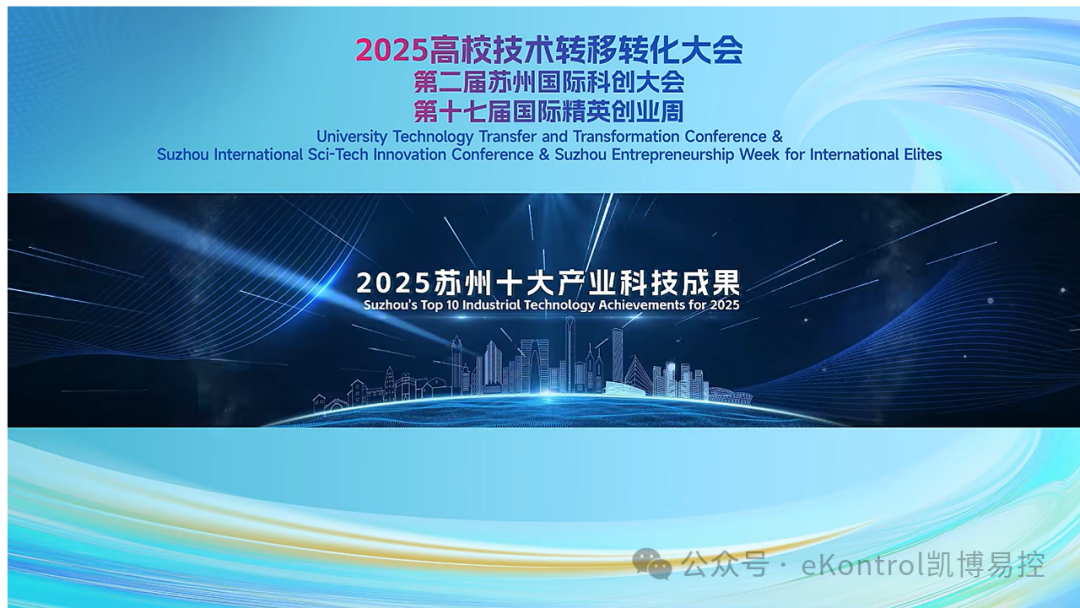 2025高校技术转移转化大会
第二届苏州国际科创大会
第十七届国际精英创业周
University Technology Transfer and Transformation Conference &
Suzhou International Sci-Tech Innovation Conference & Suzhou Entrepreneurship Week for International Elites

2025苏州十大产业科技成果
Suzhou's Top 10 Industrial Technology Achievements for 2025

公众号 · eKontrol凯博易控